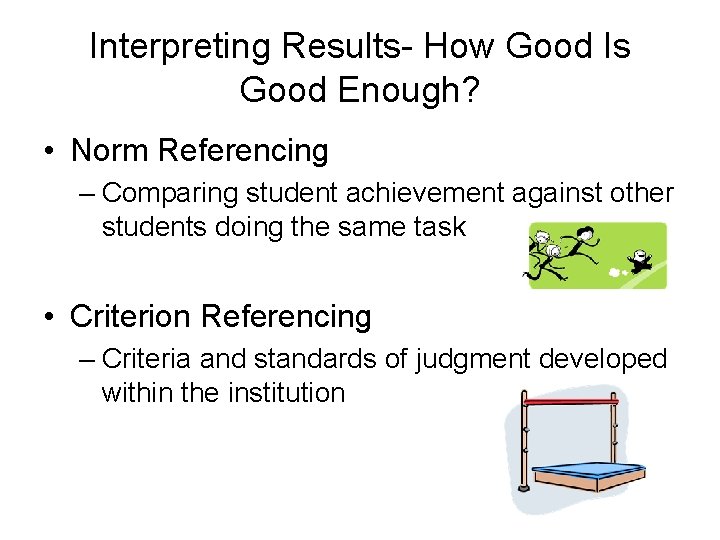 Interpreting Results- How Good Is Good Enough?

• Norm Referencing
– Comparing student achievement against other students doing the same task

• Criterion Referencing
– Criteria and standards of judgment developed within the institution